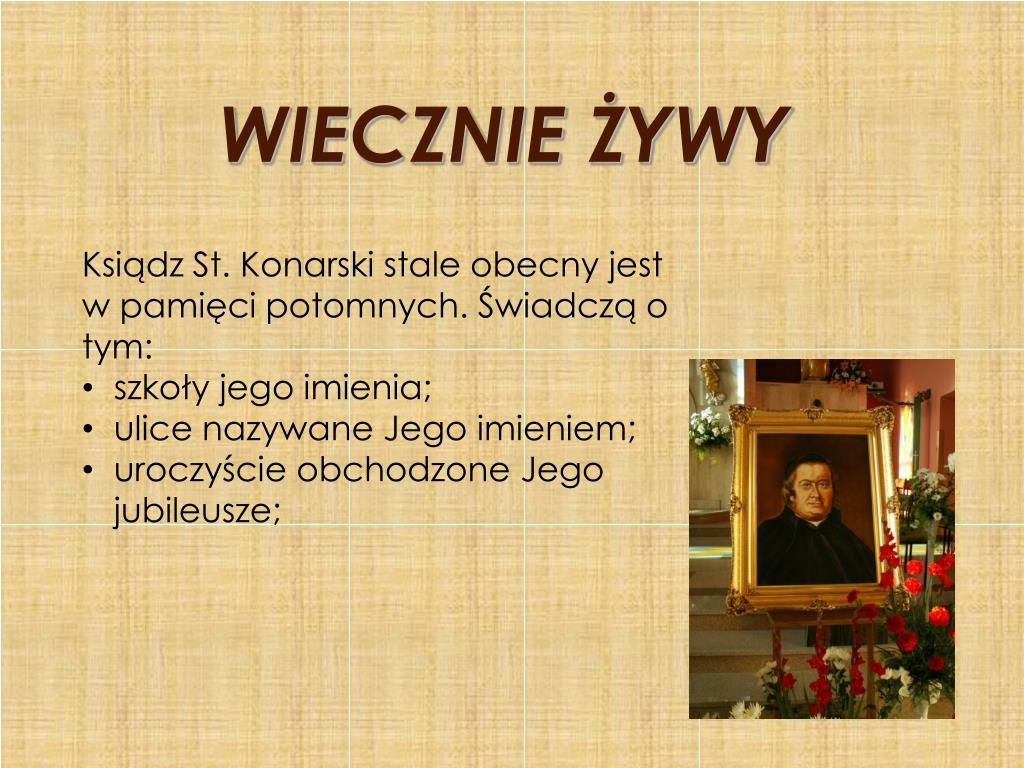 WIECZNIE ŻYWY

Ksiądz St. Konarski stale obecny jest w pamięci potomnych. Świadczą o tym:
• szkoły jego imienia;
• ulice nazywane Jego imieniem;
• uroczyście obchodzone Jego jubileusze;